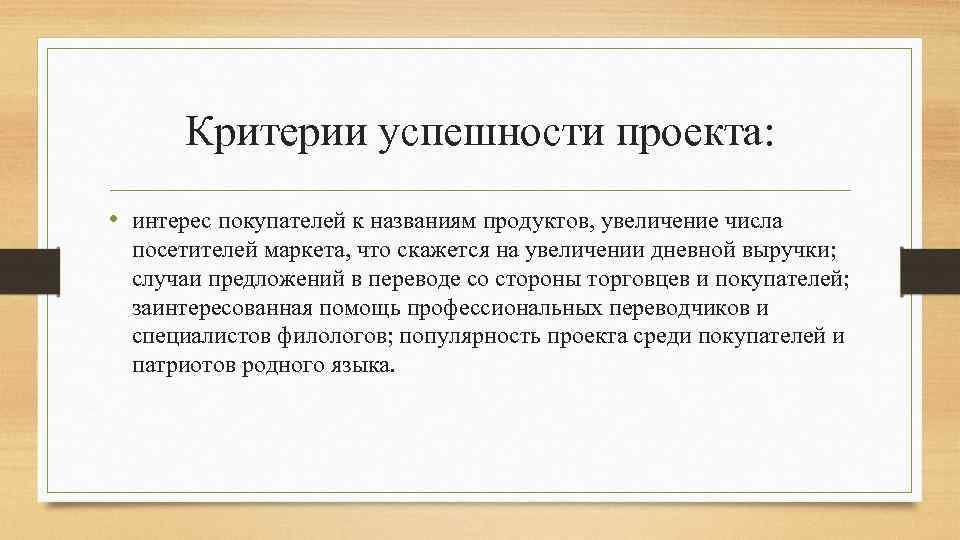 Критерии успешности проекта:

• интерес покупателей к названиям продуктов, увеличение числа посетителей маркета, что скажется на увеличении дневной выручки; случаи предложений в переводе со стороны торговцев и покупателей; заинтересованная помощь профессиональных переводчиков и специалистов филологов; популярность проекта среди покупателей и патриотов родного языка.